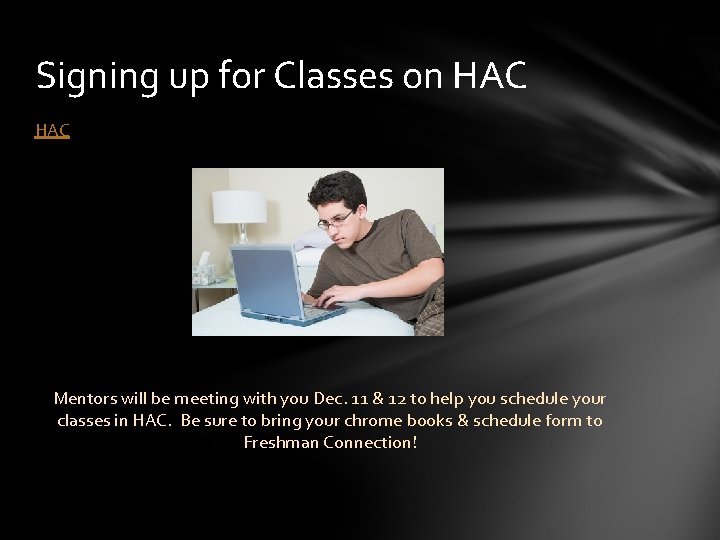 Signing up for Classes on HAC

HAC

Mentors will be meeting with you Dec. 11 & 12 to help you schedule your classes in HAC.  Be sure to bring your chrome books & schedule form to Freshman Connection!